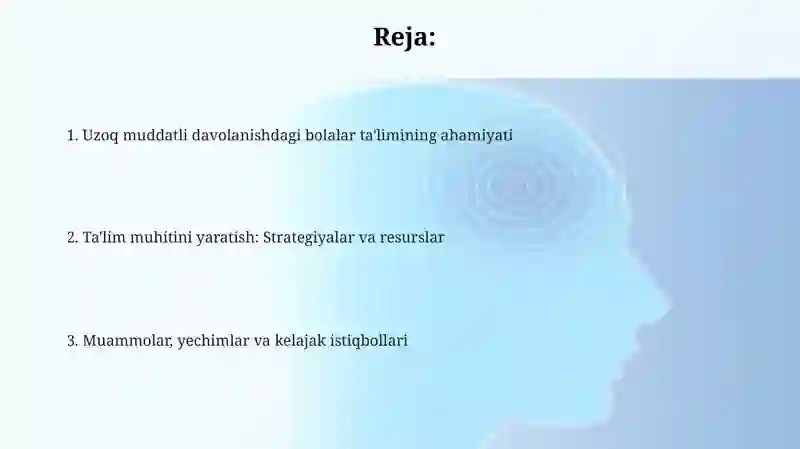 Reja:

1. Uzoq muddatli davolanishdagi bolalar ta'limining ahamiyati

2. Ta'lim muhitini yaratish: Strategiyalar va resurslar

3. Muammolar, yechimlar va kelajak istiqbollari